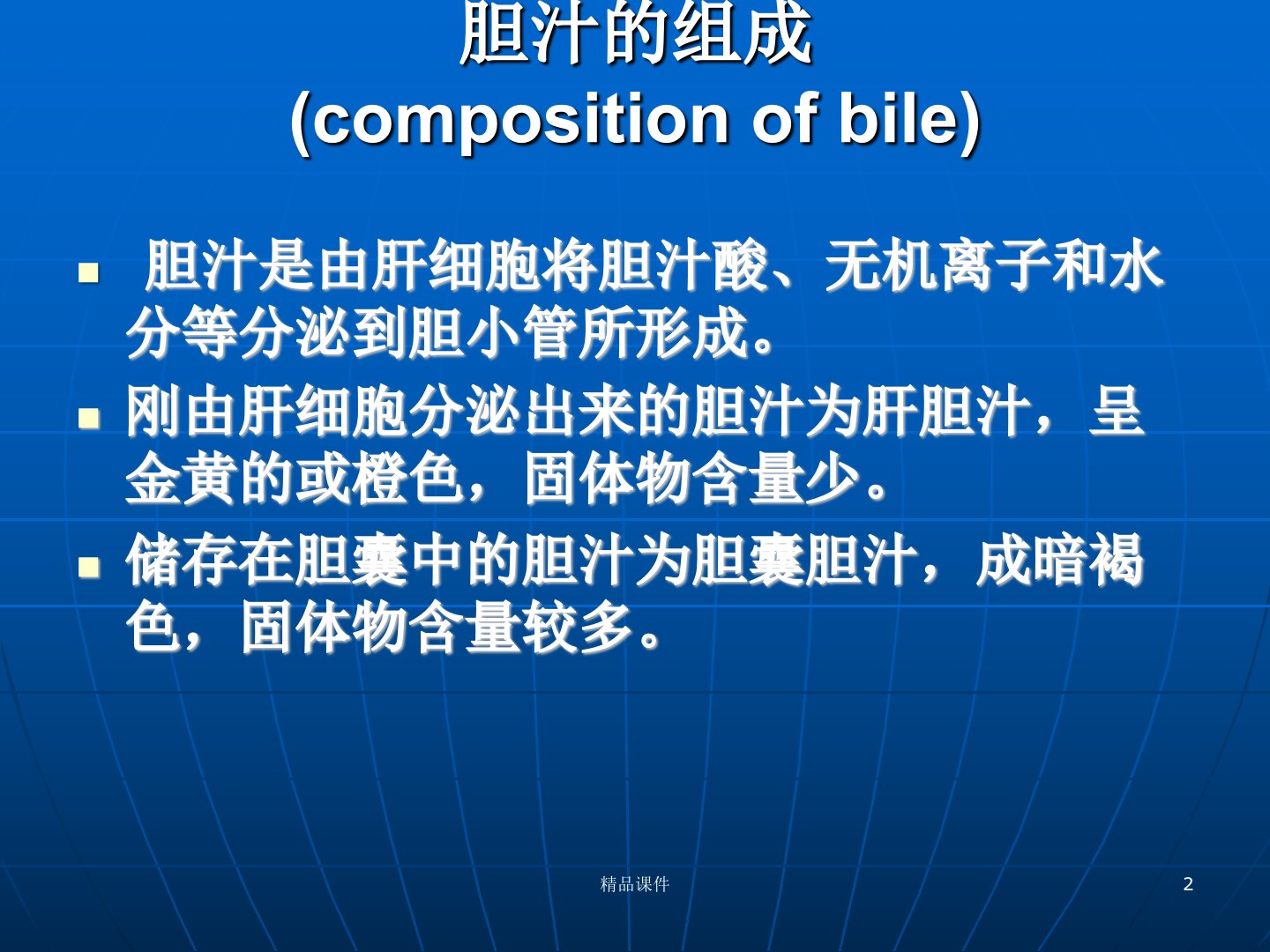 胆汁的组成
(composition of bile)

- 胆汁是由肝细胞将胆汁酸、无机离子和水分等分泌到胆小管所形成。
- 刚由肝细胞分泌出来的胆汁为肝胆汁，呈金黄的或橙色，固体物含量少。
- 储存在胆囊中的胆汁为胆囊胆汁，成暗褐色，固体物含量较多。

精品课件

2